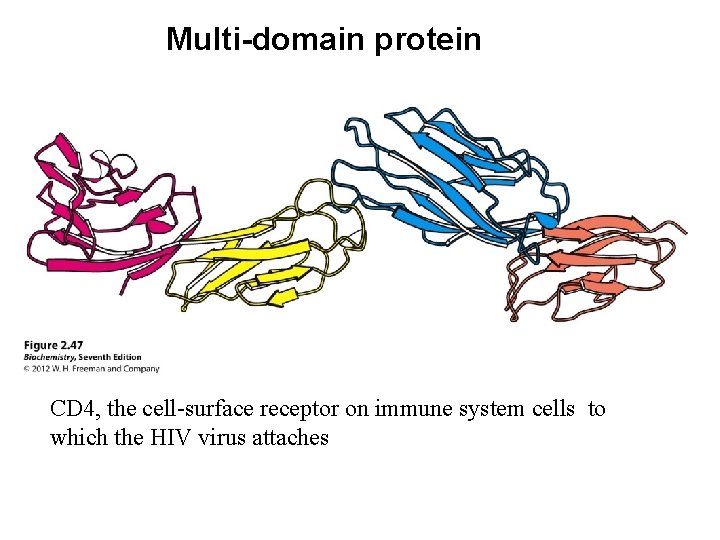 Multi-domain protein

Figure 2.47
Biochemistry, Seventh Edition
© 2012 W. H. Freeman and Company

CD4, the cell-surface receptor on immune system cells to which the HIV virus attaches